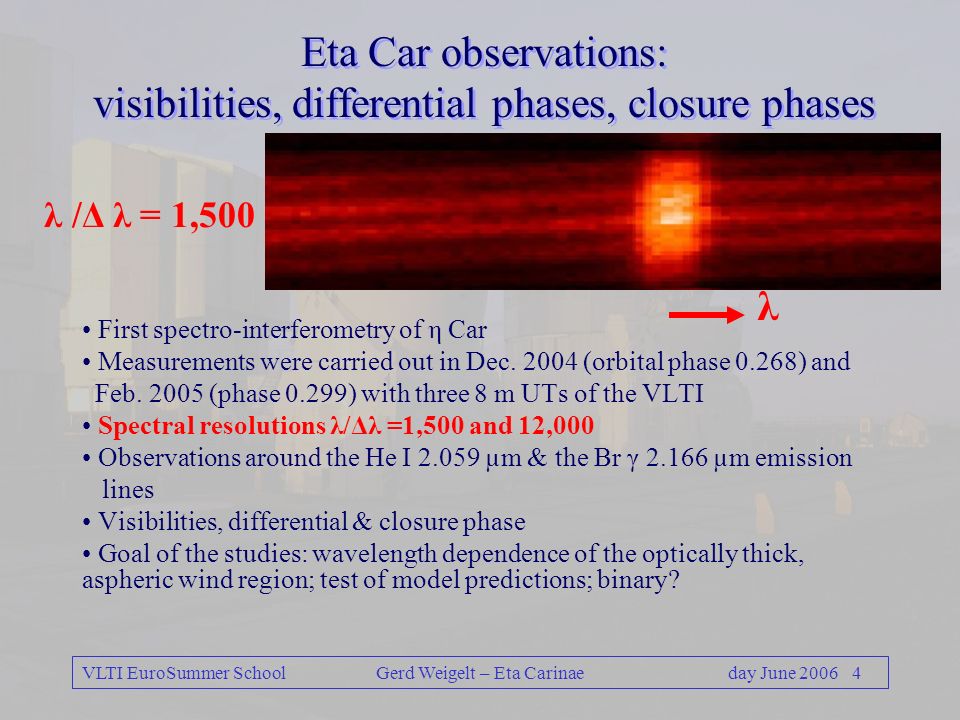 Eta Car observations:
visibilities, differential phases, closure phases

λ /Δ λ = 1,500

λ

• First spectro-interferometry of η Car
• Measurements were carried out in Dec. 2004 (orbital phase 0.268) and Feb. 2005 (phase 0.299) with three 8 m UTs of the VLTI
• Spectral resolutions λ/Δλ =1,500 and 12,000
• Observations around the He I 2.059 μm & the Br γ 2.166 μm emission lines
• Visibilities, differential & closure phase
• Goal of the studies: wavelength dependence of the optically thick, aspheric wind region; test of model predictions; binary?

VLTI EuroSummer School Gerd Weigelt – Eta Carinae day June 2006 4